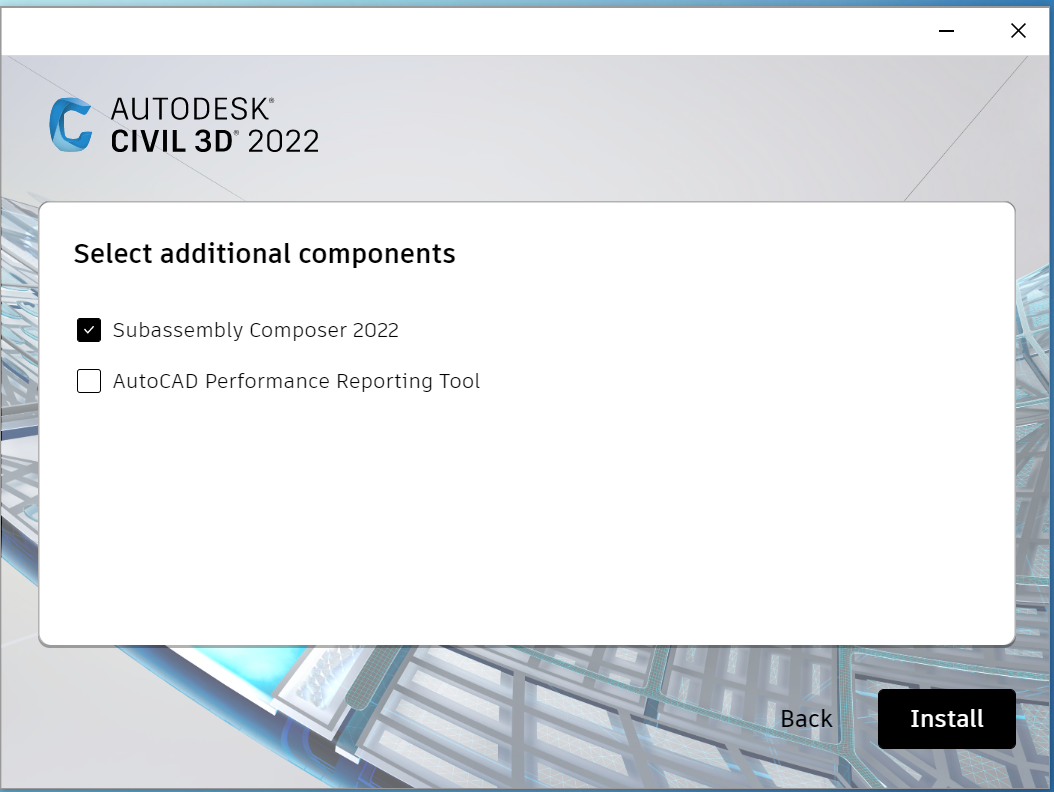 AUTODESK®
CIVIL 3D® 2022

Select additional components

Subassembly Composer 2022

AutoCAD Performance Reporting Tool

Back

Install